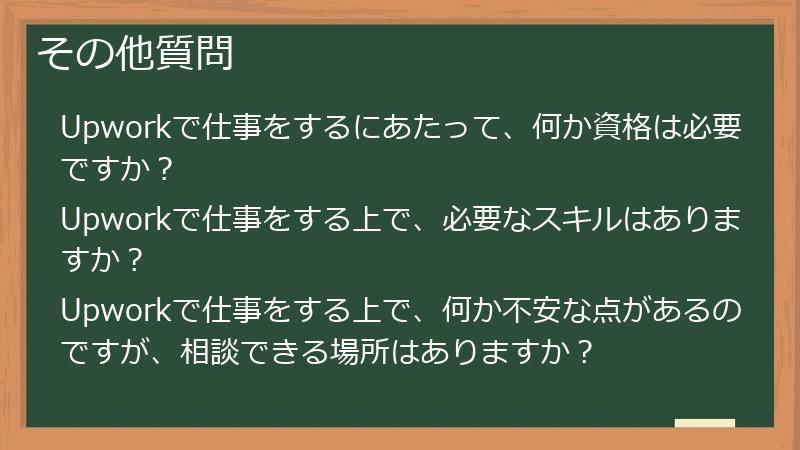 その他質問

Upworkで仕事をするにあたって、何か資格は必要ですか？

Upworkで仕事をする上で、必要なスキルはありますか？

Upworkで仕事をする上で、何か不安な点があるのですが、相談できる場所はありますか？